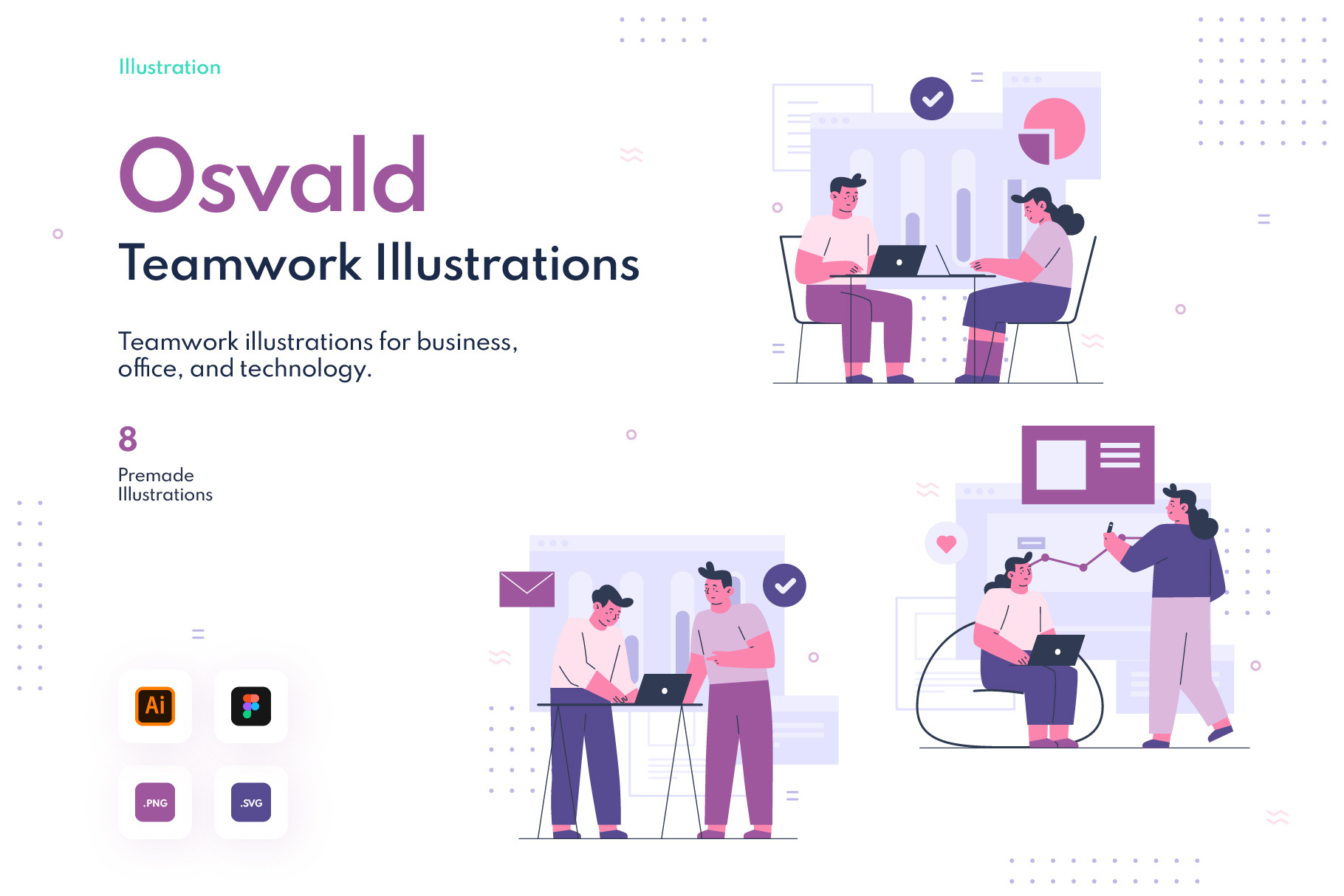 Illustration

Osvald

Teamwork Illustrations

Teamwork illustrations for business, office, and technology.

8

Premade Illustrations

Ai

.PNG

.SVG